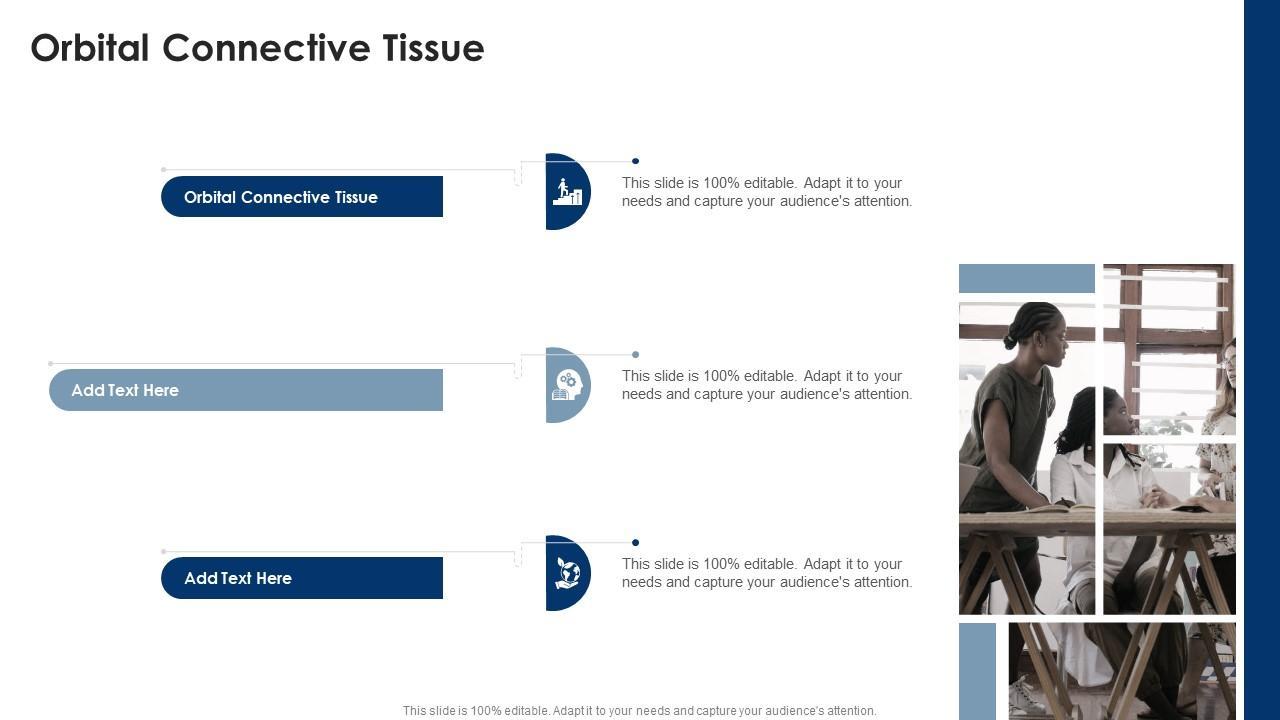 Orbital Connective Tissue

Orbital Connective Tissue

This slide is 100% editable. Adapt it to your needs and capture your audience's attention.

Add Text Here

This slide is 100% editable. Adapt it to your needs and capture your audience's attention.

Add Text Here

This slide is 100% editable. Adapt it to your needs and capture your audience's attention.

This slide is 100% editable. Adapt it to your needs and capture your audience's attention.